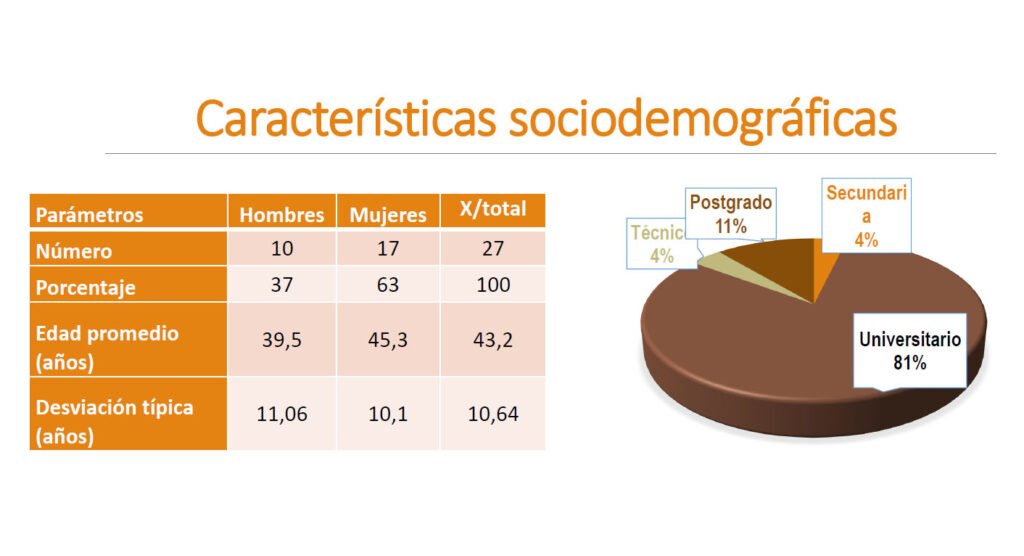 Características sociodemográficas

| Parámetros | Hombres | Mujeres | X/total |
|---|---|---|---|
| Número | 10 | 17 | 27 |
| Porcentaje | 37 | 63 | 100 |
| Edad promedio (años) | 39,5 | 45,3 | 43,2 |
| Desviación típica (años) | 11,06 | 10,1 | 10,64 |

Técnic 4%

Postgrado 11%

Secundari a 4%

Universitario 81%